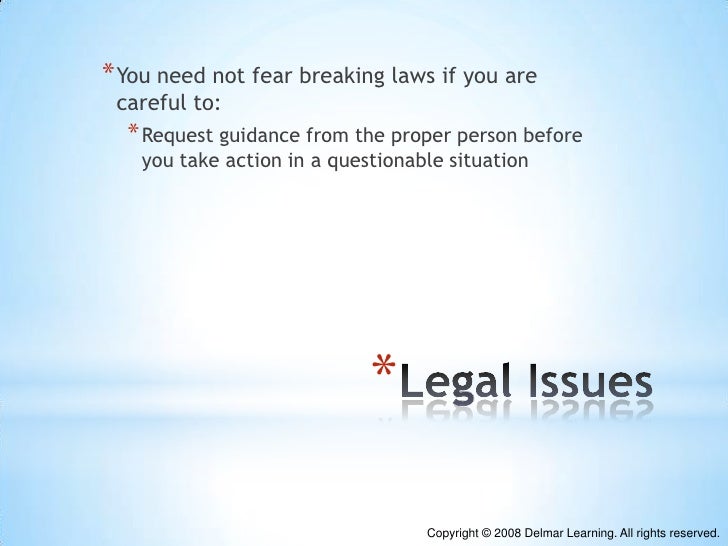 * You need not fear breaking laws if you are careful to:

* Request guidance from the proper person before you take action in a questionable situation

* Legal Issues

Copyright © 2008 Delmar Learning. All rights reserved.